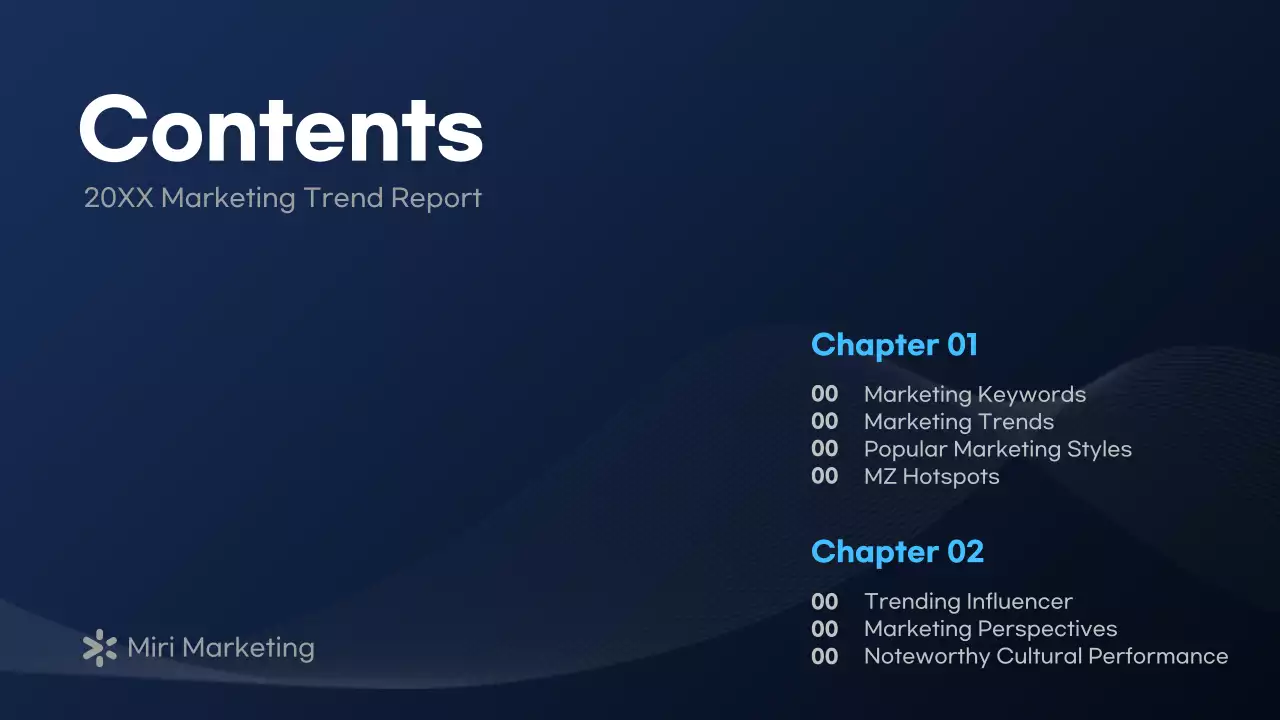 Contents
20XX Marketing Trend Report

Chapter 01

00 Marketing Keywords
00 Marketing Trends
00 Popular Marketing Styles
00 MZ Hotspots

Chapter 02

00 Trending Influencer
00 Marketing Perspectives
00 Noteworthy Cultural Performance

Miri Marketing